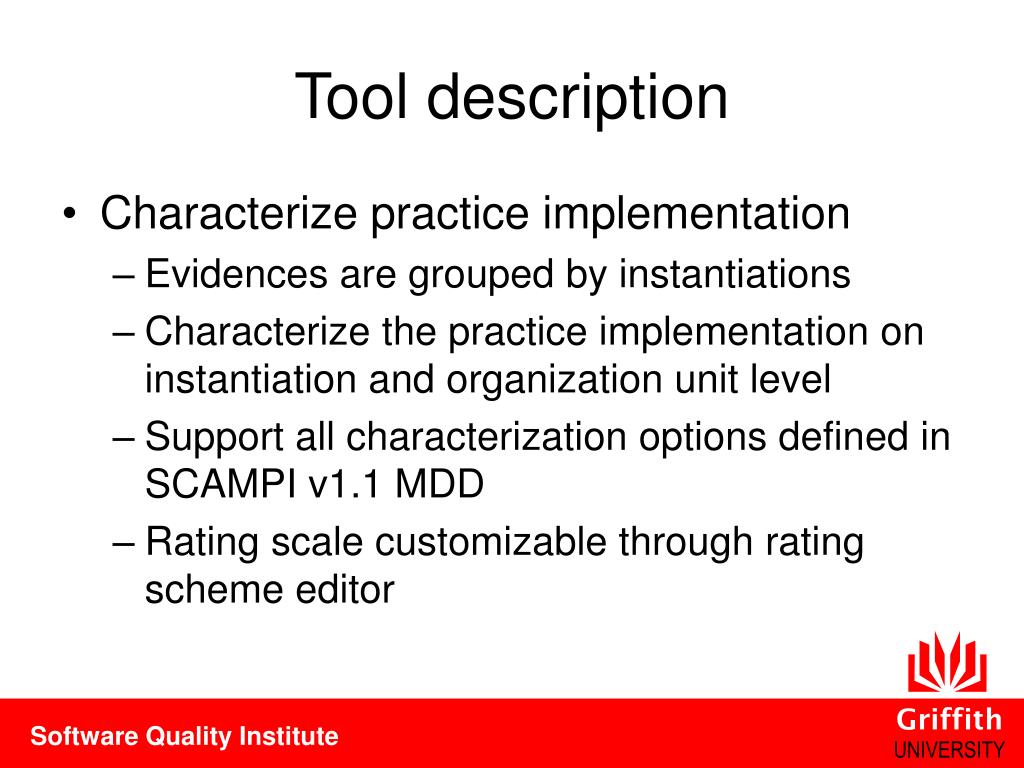 Tool description

• Characterize practice implementation
– Evidences are grouped by instantiations
– Characterize the practice implementation on instantiation and organization unit level
– Support all characterization options defined in SCAMPI v1.1 MDD
– Rating scale customizable through rating scheme editor

Software Quality Institute

Griffith
UNIVERSITY